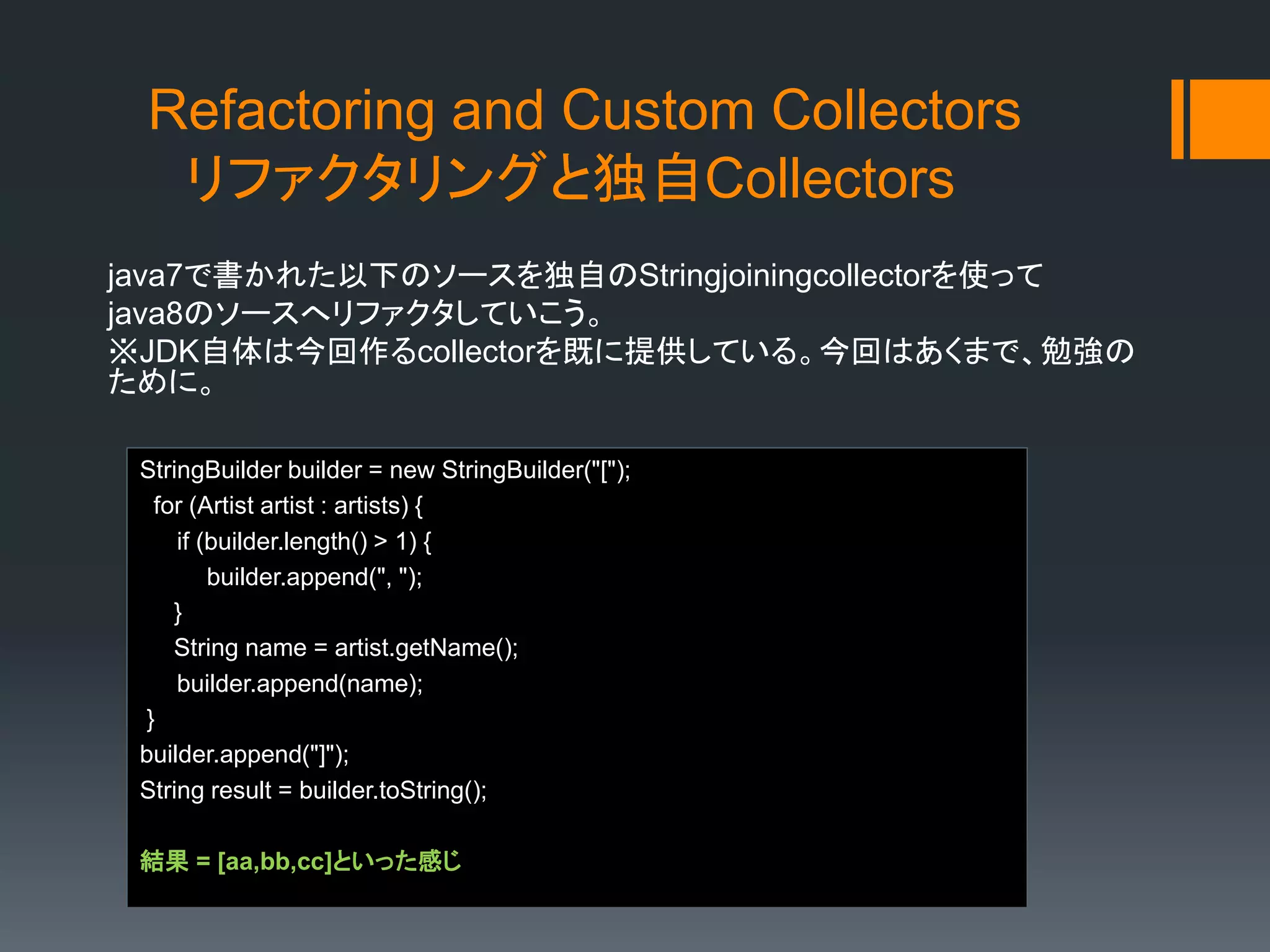 Refactoring and Custom Collectors
リファクタリングと独自Collectors

java7で書かれた以下のソースを独自のStringjoiningcollectorを使って java8のソースへリファクタしていこう。
※JDK自体は今回作るcollectorを既に提供している。今回はあくまで、勉強のために。

StringBuilder builder = new StringBuilder("[");
for (Artist artist : artists) {
if (builder.length() > 1) {
builder.append(", ");
}
String name = artist.getName();
builder.append(name);
}
builder.append("]");
String result = builder.toString();

結果 = [aa,bb,cc]といった感じ